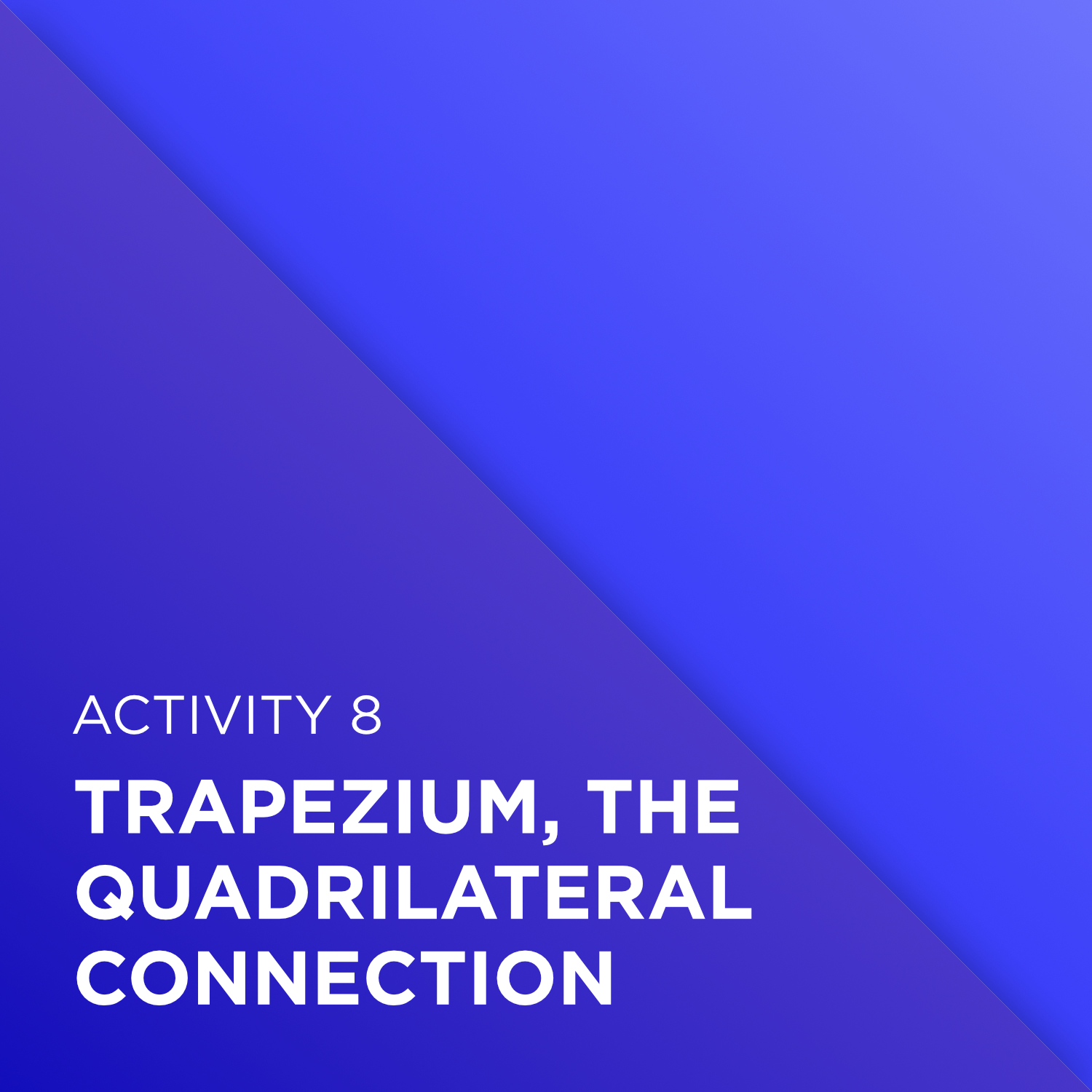 ACTIVITY 8

TRAPEZIUM, THE QUADRILATERAL CONNECTION